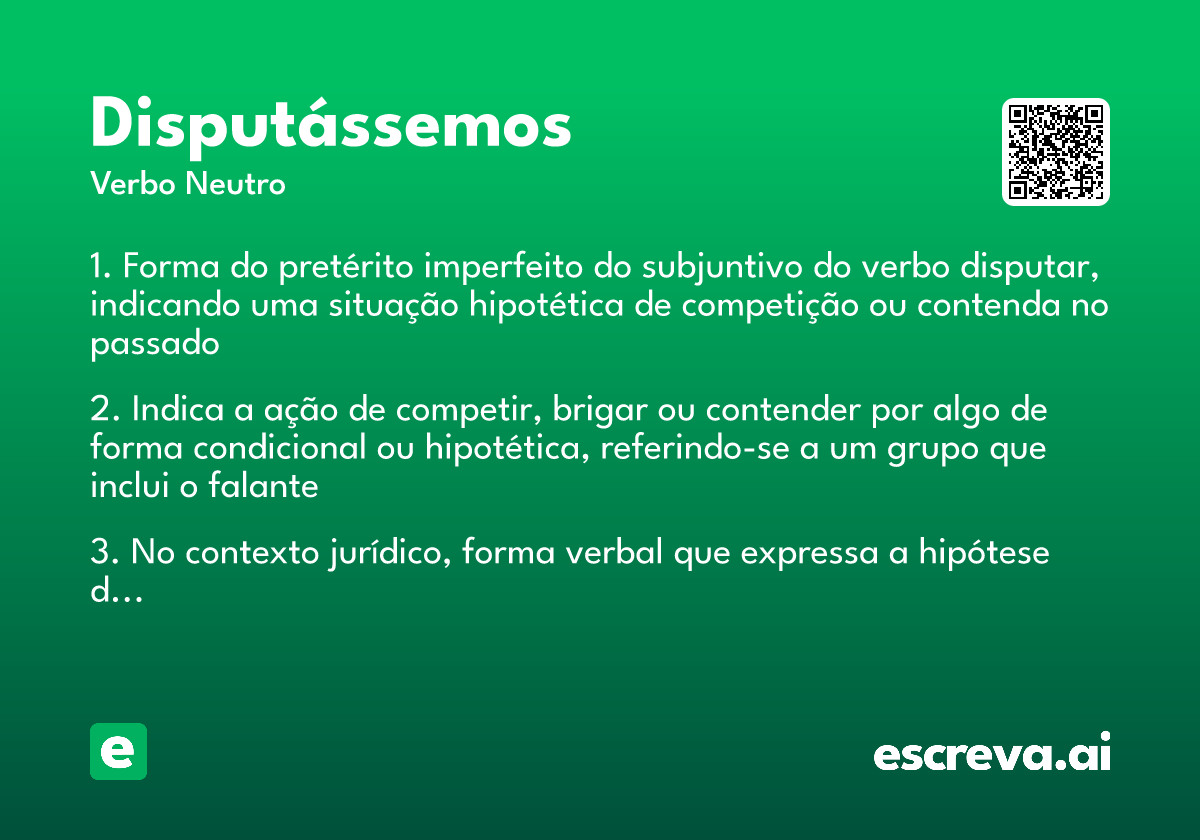 Disputássemos
Verbo Neutro

1. Forma do pretérito imperfeito do subjuntivo do verbo disputar, indicando uma situação hipotética de competição ou contenda no passado

2. Indica a ação de competir, brigar ou contender por algo de forma condicional ou hipotética, referindo-se a um grupo que inclui o falante

3. No contexto jurídico, forma verbal que expressa a hipótese d...

e

escreva.ai